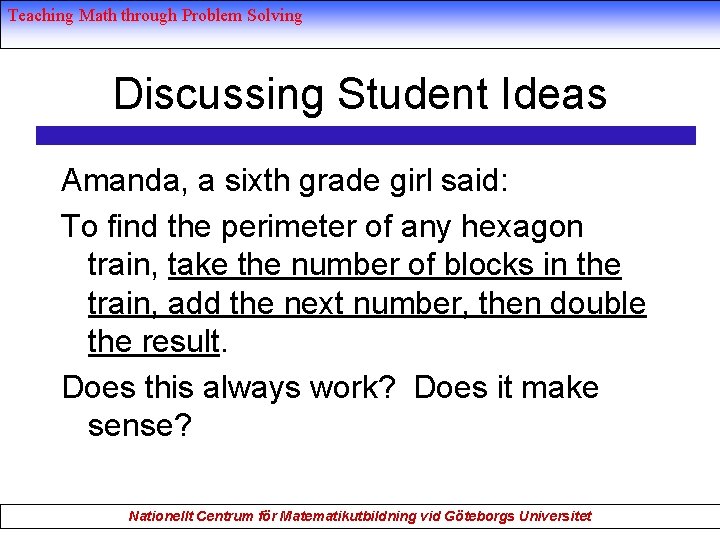 Teaching Math through Problem Solving

Discussing Student Ideas

Amanda, a sixth grade girl said:

To find the perimeter of any hexagon train, take the number of blocks in the train, add the next number, then double the result.

Does this always work? Does it make sense?

Nationellt Centrum för Matematikutbildning vid Göteborgs Universitet